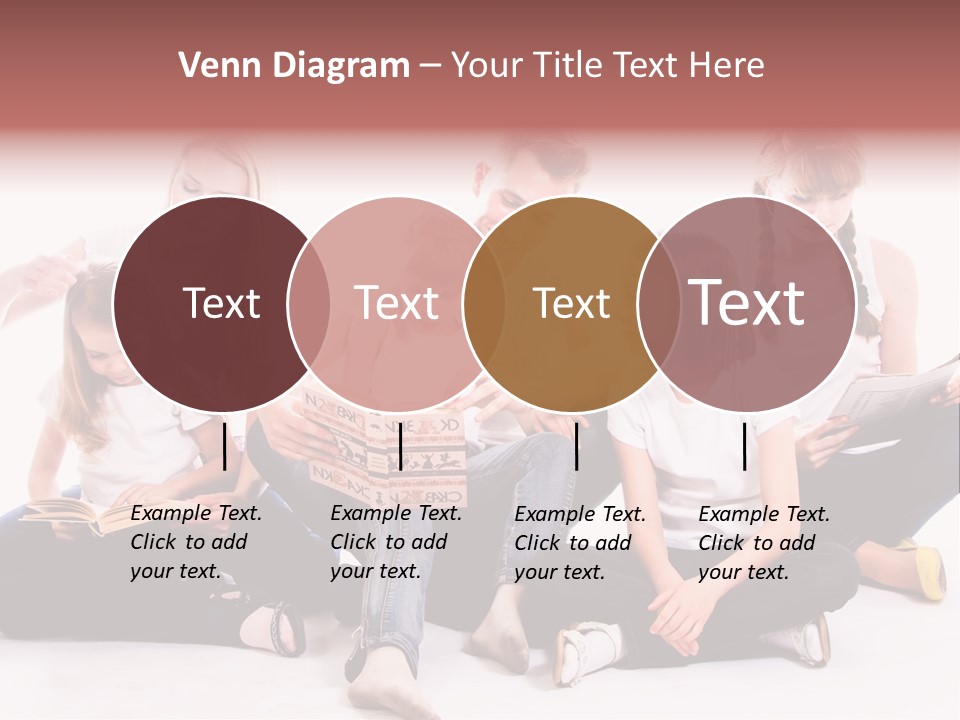 Venn Diagram – Your Title Text Here

Text

Text

Text

Text

Example Text. Click to add your text.

Example Text. Click to add your text.

Example Text. Click to add your text.

Example Text. Click to add your text.